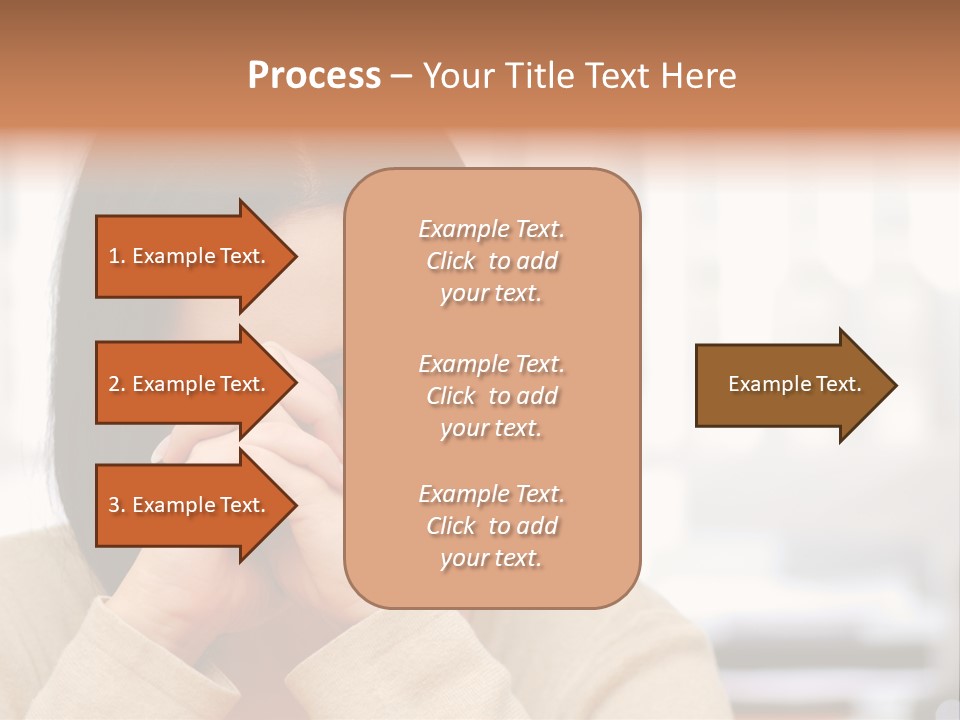 Process – Your Title Text Here

1. Example Text.

2. Example Text.

3. Example Text.

Example Text. Click to add your text.

Example Text. Click to add your text.

Example Text. Click to add your text.

Example Text.